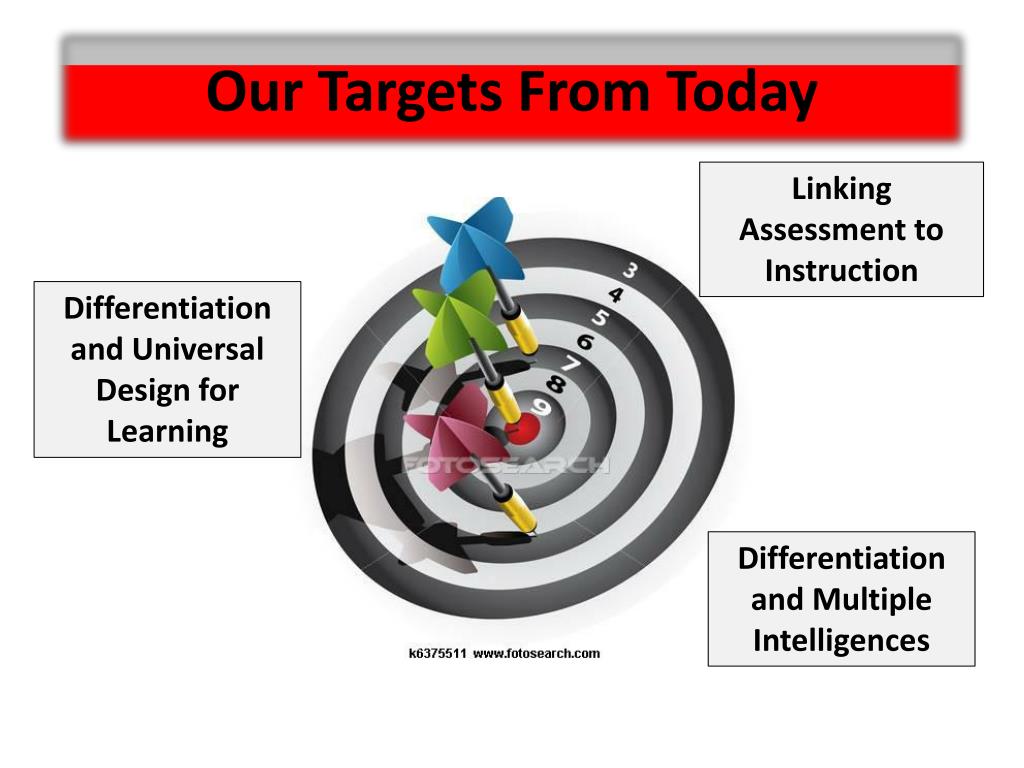 Our Targets From Today

Linking Assessment to Instruction

Differentiation and Universal Design for Learning

3 4 5 6 7 8 9

FOTOSEARCH

Differentiation and Multiple Intelligences

k6375511 www.fotosearch.com